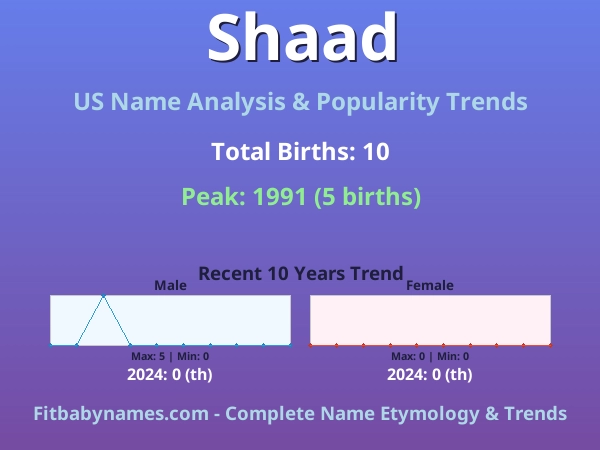 Shaad

US Name Analysis & Popularity Trends

Total Births: 10

Peak: 1991 (5 births)

Recent 10 Years Trend

Male

Max: 5 | Min: 0

2024: 0 (th)

Female

Max: 0 | Min: 0

2024: 0 (th)

Fitbabynames.com - Complete Name Etymology & Trends